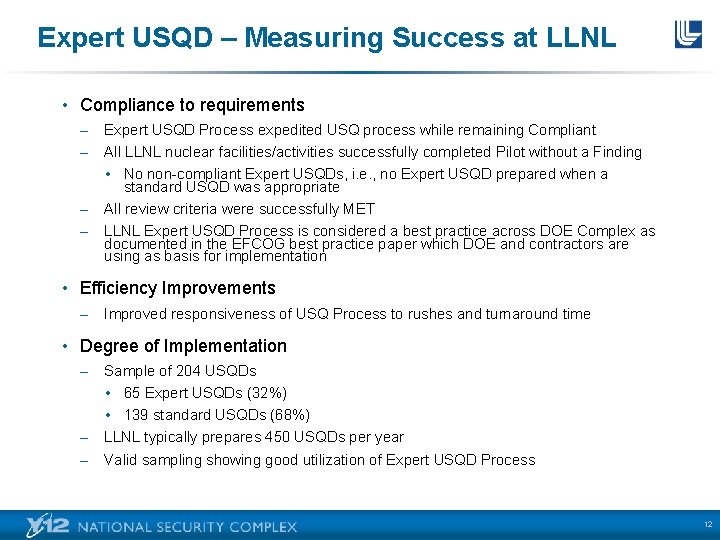 Expert USQD – Measuring Success at LLNL

• Compliance to requirements
– Expert USQD Process expedited USQ process while remaining Compliant
– All LLNL nuclear facilities/activities successfully completed Pilot without a Finding
• No non-compliant Expert USQDs, i.e., no Expert USQD prepared when a standard USQD was appropriate
– All review criteria were successfully MET
– LLNL Expert USQD Process is considered a best practice across DOE Complex as documented in the EFCOG best practice paper which DOE and contractors are using as basis for implementation

• Efficiency Improvements
– Improved responsiveness of USQ Process to rushes and turnaround time

• Degree of Implementation
– Sample of 204 USQDs
• 65 Expert USQDs (32%)
• 139 standard USQDs (68%)
– LLNL typically prepares 450 USQDs per year
– Valid sampling showing good utilization of Expert USQD Process

Y-12 NATIONAL SECURITY COMPLEX

12